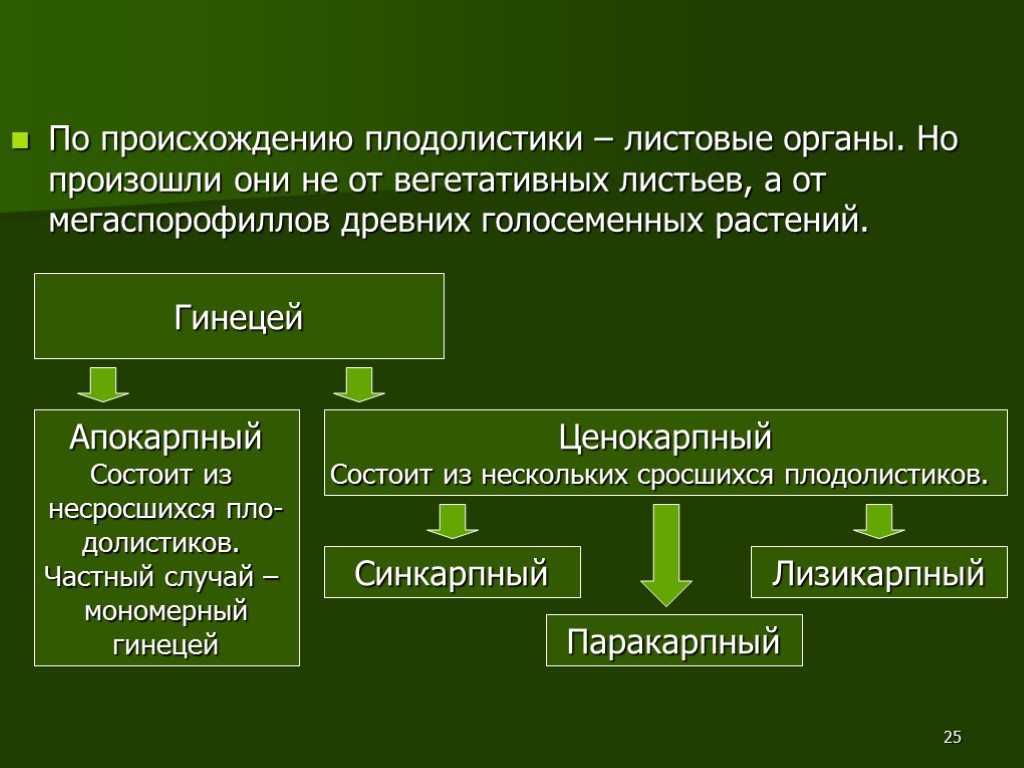 По происхождению плодолистики – листовые органы. Но произошли они не от вегетативных листьев, а от мегаспорофиллов древних голосеменных растений.

Гинецей

Апокарпный
Состоит из несросшихся плодолистиков.
Частный случай – мономерный гинецей

Ценокарпный
Состоит из нескольких сросшихся плодолистиков.

Синкарпный

Паракарпный

Лизикарпный

25